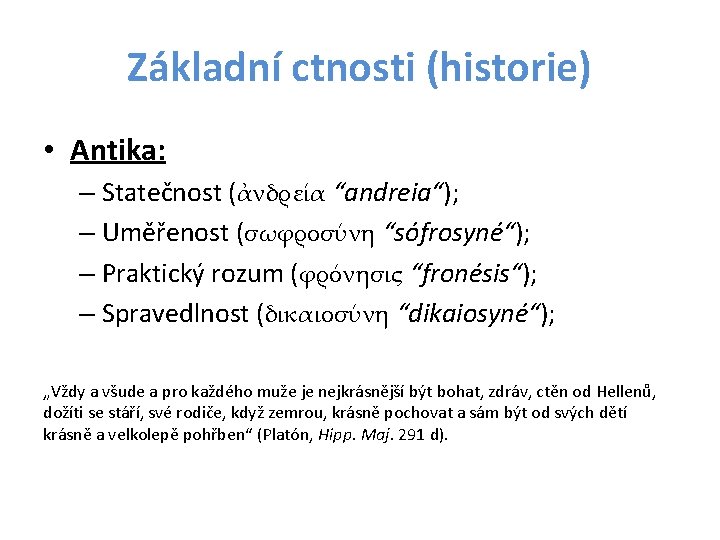 Základní ctnosti (historie)

• Antika:
– Statečnost (ἀνδρεία “andreia“);
– Uměřenost (σωφροσύνη “sófrosyné“);
– Praktický rozum (φρόνησις “fronésis“);
– Spravedlnost (δικαιοσύνη “dikaiosyné“);

„Vždy a všude a pro každého muže je nejkrásnější být bohat, zdráv, ctěn od Hellenů, dožíti se stáří, své rodiče, když zemrou, krásně pochovat a sám být od svých dětí krásně a velkolepě pohřben“ (Platón, Hipp. Maj. 291 d).